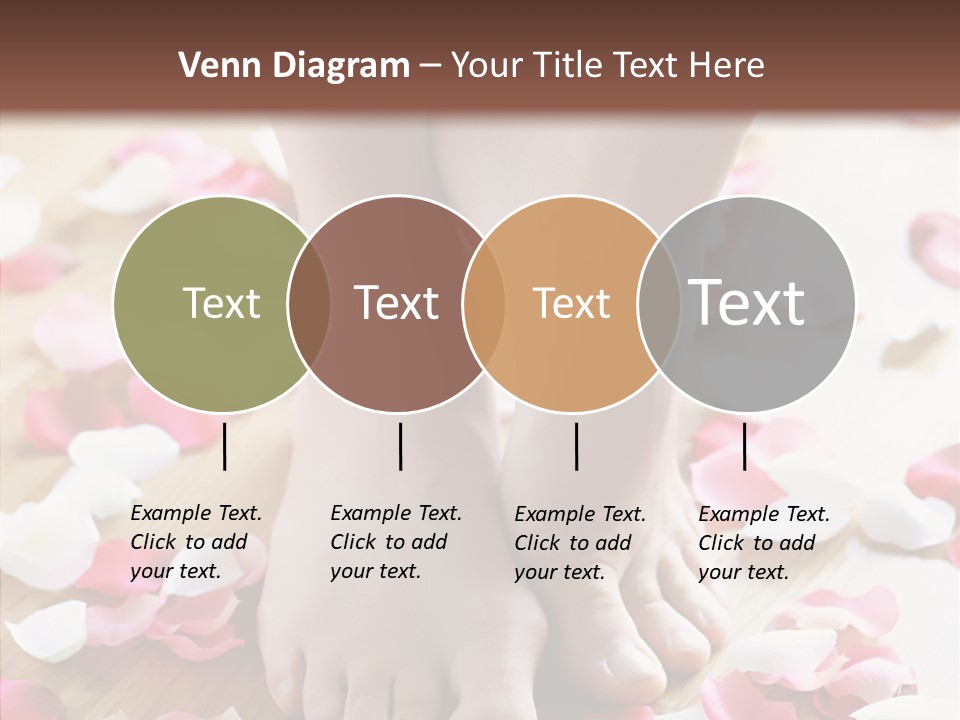 Venn Diagram – Your Title Text Here

Text

Text

Text

Text

Example Text. Click to add your text.

Example Text. Click to add your text.

Example Text. Click to add your text.

Example Text. Click to add your text.